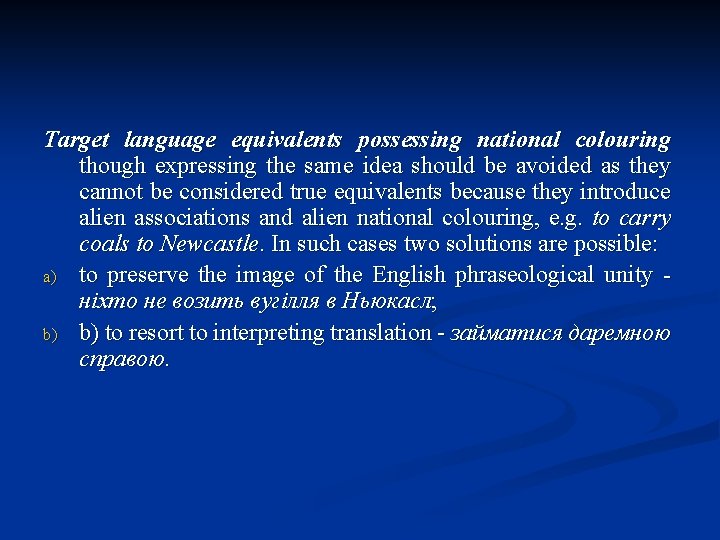 Target language equivalents possessing national colouring though expressing the same idea should be avoided as they cannot be considered true equivalents because they introduce alien associations and alien national colouring, e.g. to carry coals to Newcastle. In such cases two solutions are possible:

a) to preserve the image of the English phraseological unity - ніхто не возить вугілля в Ньюкасл;

b) b) to resort to interpreting translation - займатися даремною справою.